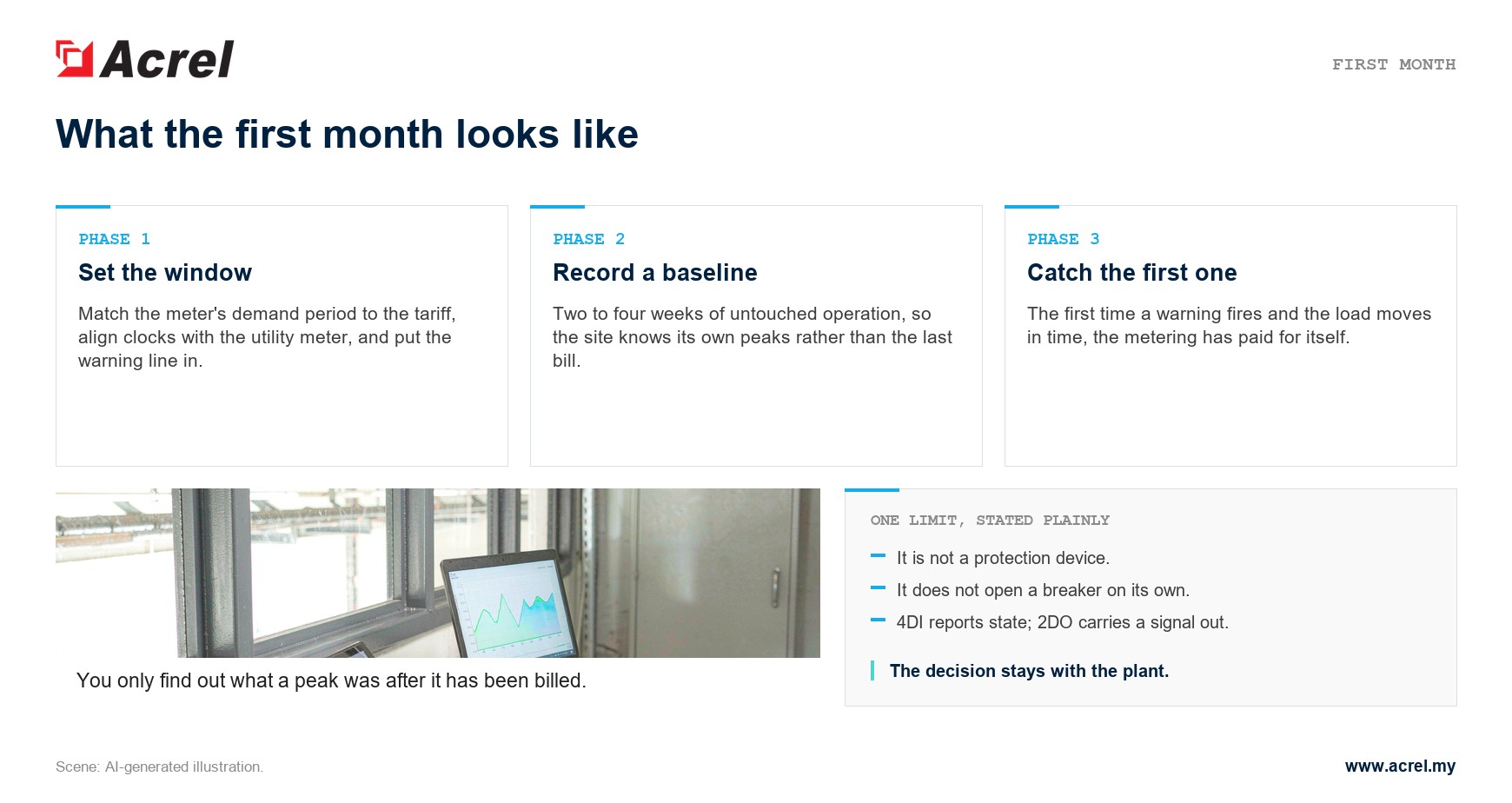 Acrel

FIRST MONTH

What the first month looks like

PHASE 1
Set the window
Match the meter's demand period to the tariff, align clocks with the utility meter, and put the warning line in.

PHASE 2
Record a baseline
Two to four weeks of untouched operation, so the site knows its own peaks rather than the last bill.

PHASE 3
Catch the first one
The first time a warning fires and the load moves in time, the metering has paid for itself.

You only find out what a peak was after it has been billed.

ONE LIMIT, STATED PLAINLY
– It is not a protection device.
– It does not open a breaker on its own.
– 4DI reports state; 2DO carries a signal out.

The decision stays with the plant.

Scene: AI-generated illustration.

www.acrel.my